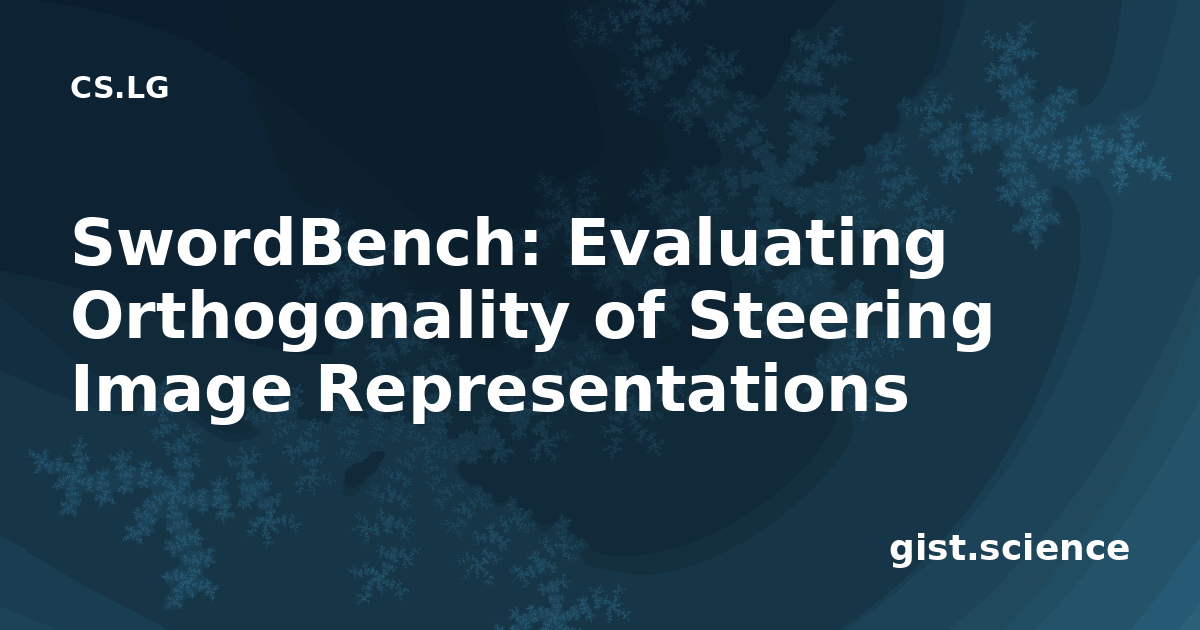 CS.LG

SwordBench: Evaluating Orthogonality of Steering Image Representations

gist.science